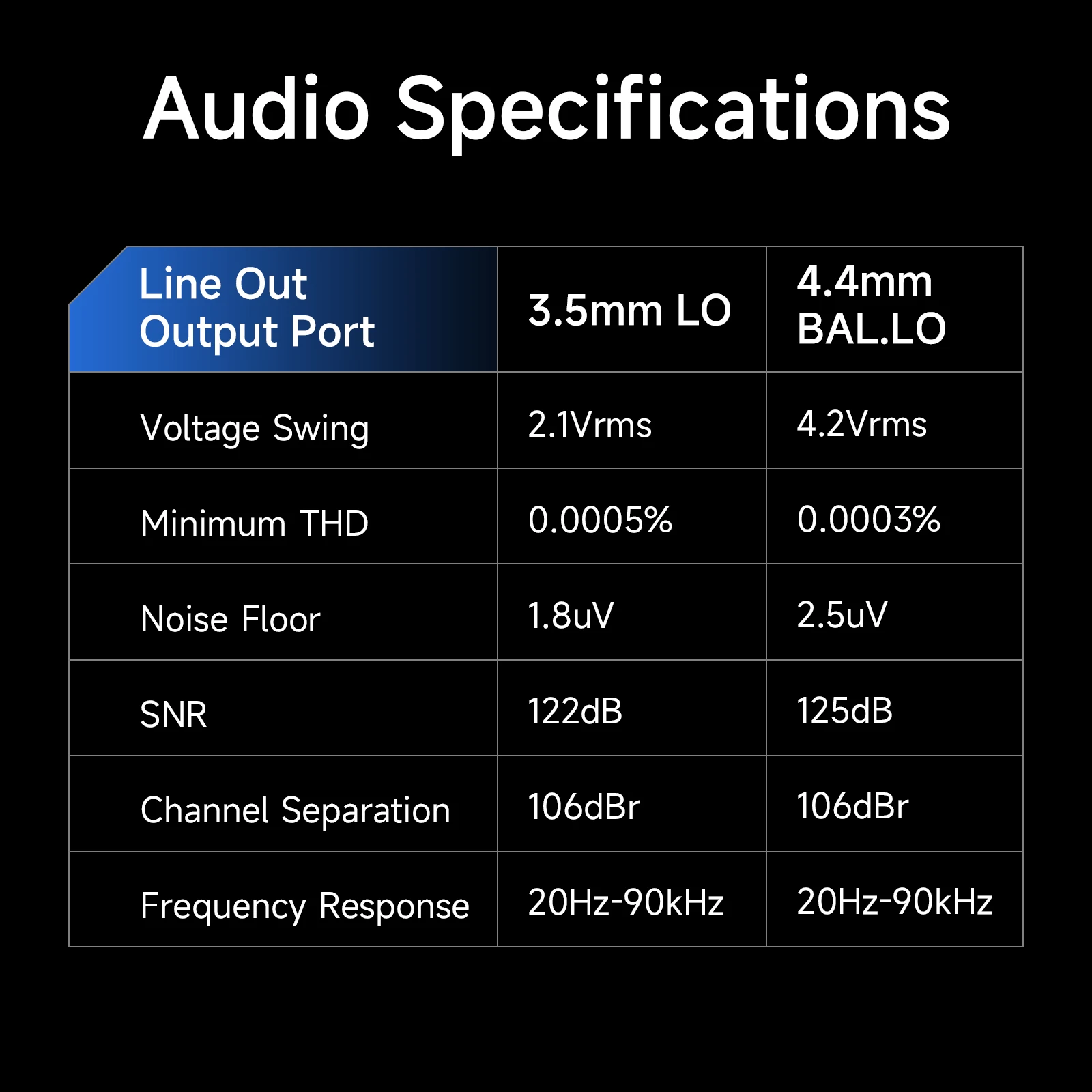 Audio Specifications

| Line Out Output Port | 3.5mm LO | 4.4mm BAL.LO |
|---|---|---|
| Voltage Swing | 2.1Vrms | 4.2Vrms |
| Minimum THD | 0.0005% | 0.0003% |
| Noise Floor | 1.8uV | 2.5uV |
| SNR | 122dB | 125dB |
| Channel Separation | 106dBr | 106dBr |
| Frequency Response | 20Hz-90kHz | 20Hz-90kHz |